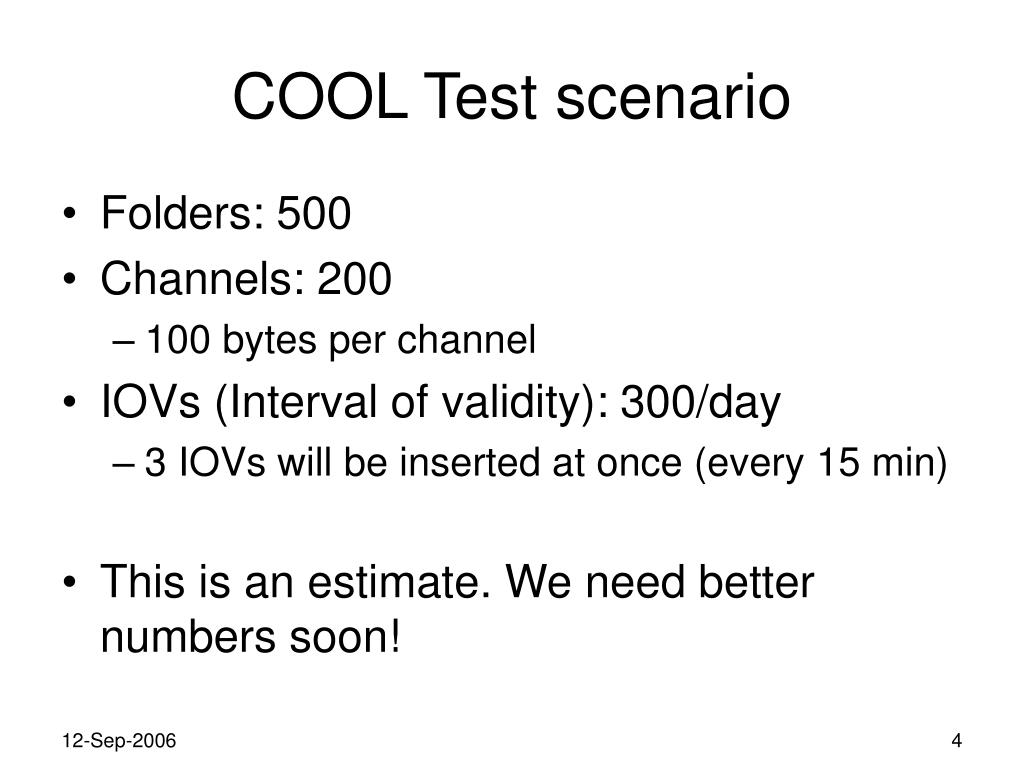 COOL Test scenario

• Folders: 500
• Channels: 200
– 100 bytes per channel
• IOVs (Interval of validity): 300/day
– 3 IOVs will be inserted at once (every 15 min)

• This is an estimate. We need better numbers soon!

12-Sep-2006

4